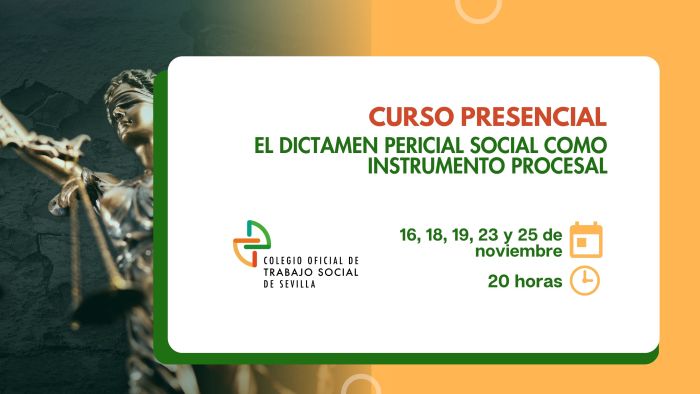 CURSO PRESENCIAL
EL DICTAMEN PERICIAL SOCIAL COMO INSTRUMENTO PROCESAL

COLEGIO OFICIAL DE TRABAJO SOCIAL DE SEVILLA

16, 18, 19, 23 y 25 de noviembre

20 horas